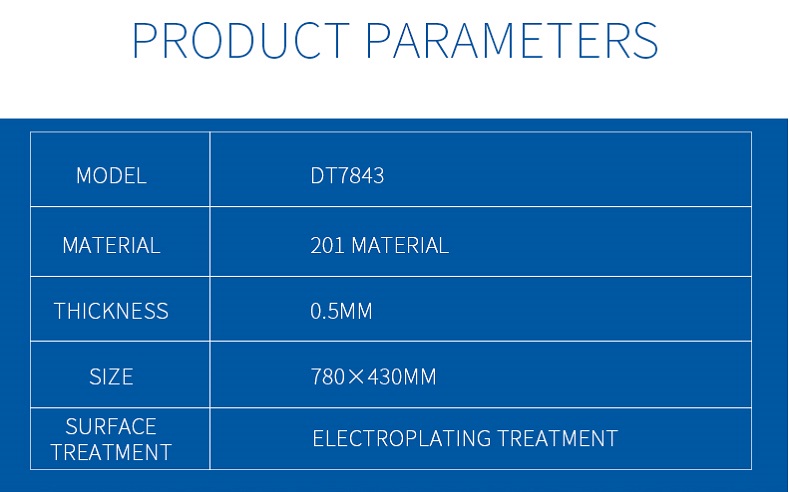 PRODUCT PARAMETERS

| MODEL | DT7843 |
|---|---|
| MATERIAL | 201 MATERIAL |
| THICKNESS | 0.5MM |
| SIZE | 780×430MM |
| SURFACE TREATMENT | ELECTROPLATING TREATMENT |